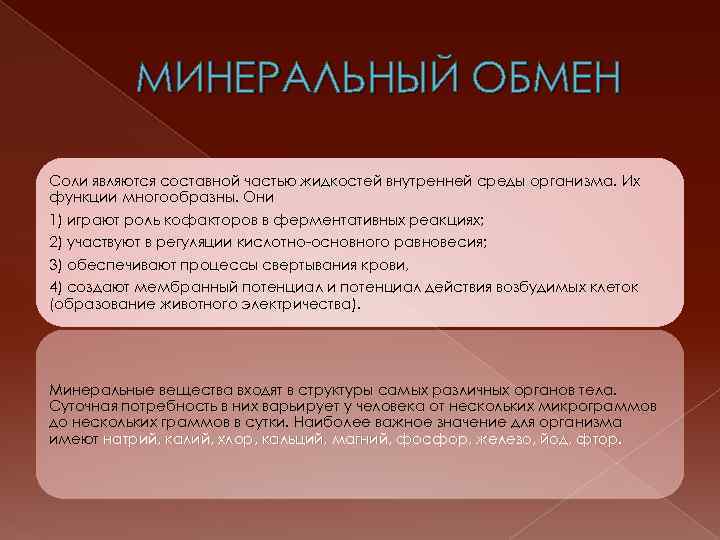 МИНЕРАЛЬНЫЙ ОБМЕН

Соли являются составной частью жидкостей внутренней среды организма. Их функции многообразны. Они

1) играют роль кофакторов в ферментативных реакциях;

2) участвуют в регуляции кислотно-основного равновесия;

3) обеспечивают процессы свертывания крови,

4) создают мембранный потенциал и потенциал действия возбудимых клеток (образование животного электричества).

Минеральные вещества входят в структуры самых различных органов тела. Суточная потребность в них варьирует у человека от нескольких микрограммов до нескольких граммов в сутки. Наиболее важное значение для организма имеют натрий, калий, хлор, кальций, магний, фосфор, железо, йод, фтор.